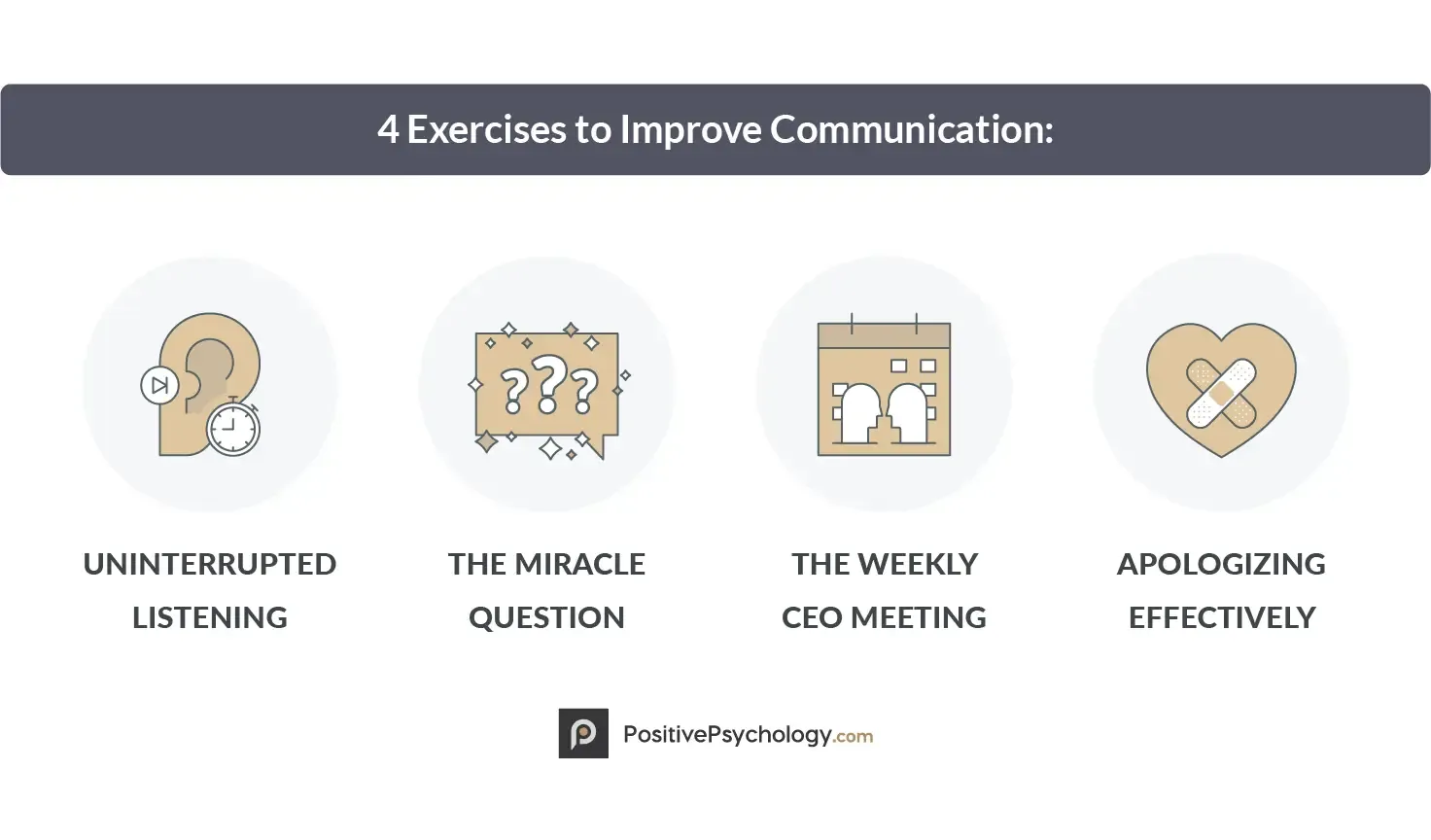 4 Exercises to Improve Communication:

???

UNINTERRUPTED LISTENING

THE MIRACLE QUESTION

THE WEEKLY CEO MEETING

APOLOGIZING EFFECTIVELY

PositivePsychology.com